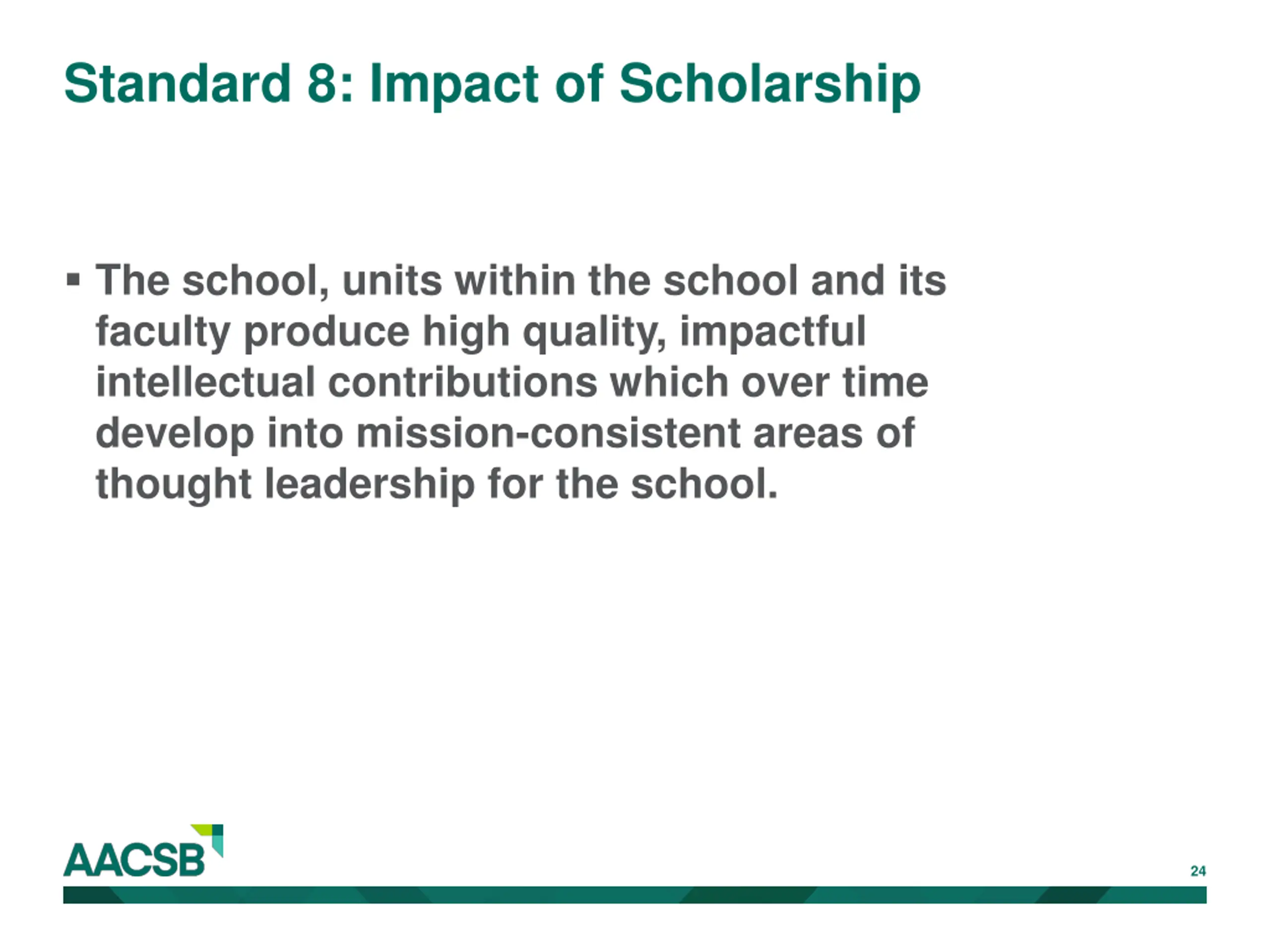 Standard 8: Impact of Scholarship

▪ The school, units within the school and its faculty produce high quality, impactful intellectual contributions which over time develop into mission-consistent areas of thought leadership for the school.

AACSB

24